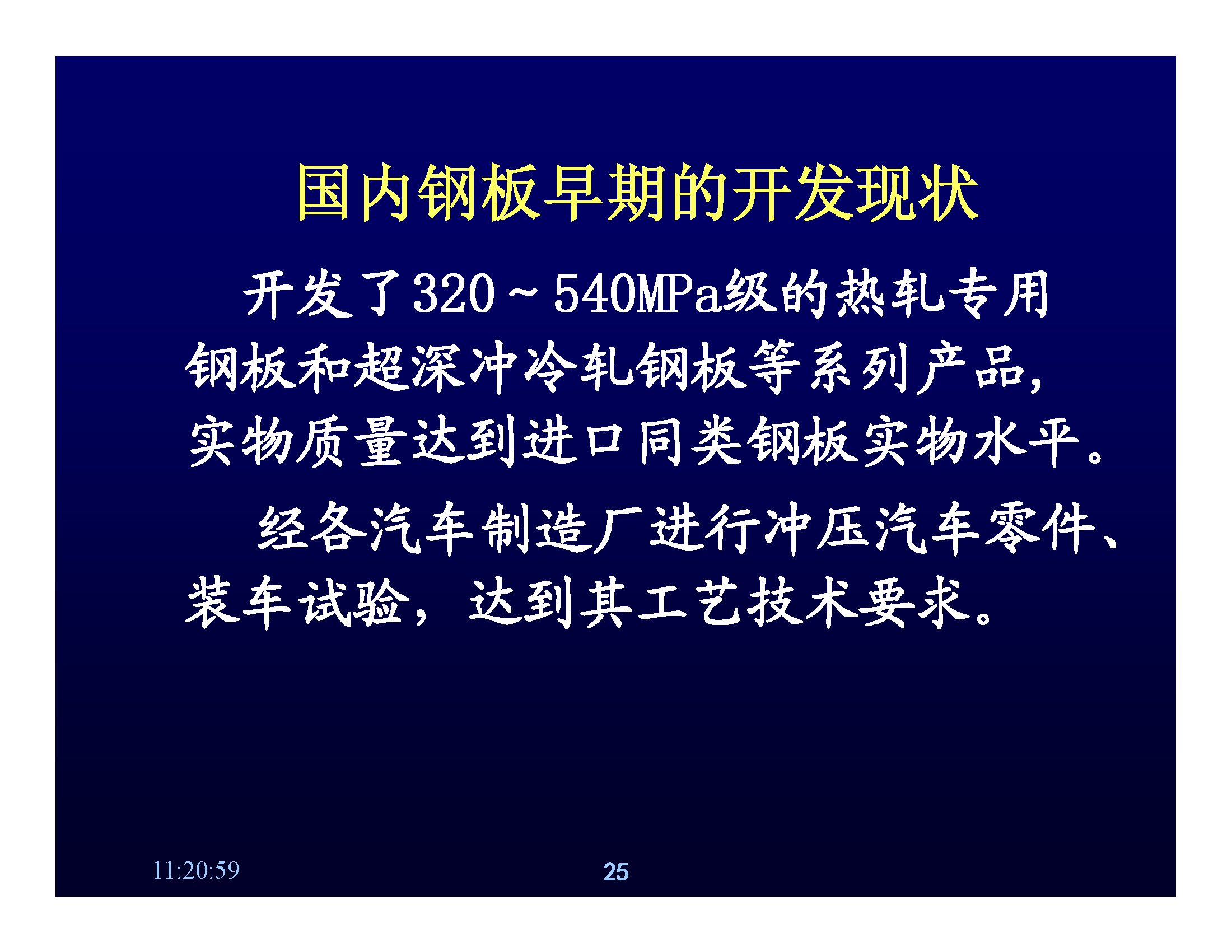 国内钢板早期的开发现状

开发了320～540MPa级的热轧专用钢板和超深冲冷轧钢板等系列产品，实物质量达到进口同类钢板实物水平。

经各汽车制造厂进行冲压汽车零件、装车试验，达到其工艺技术要求。

11:20:59

25